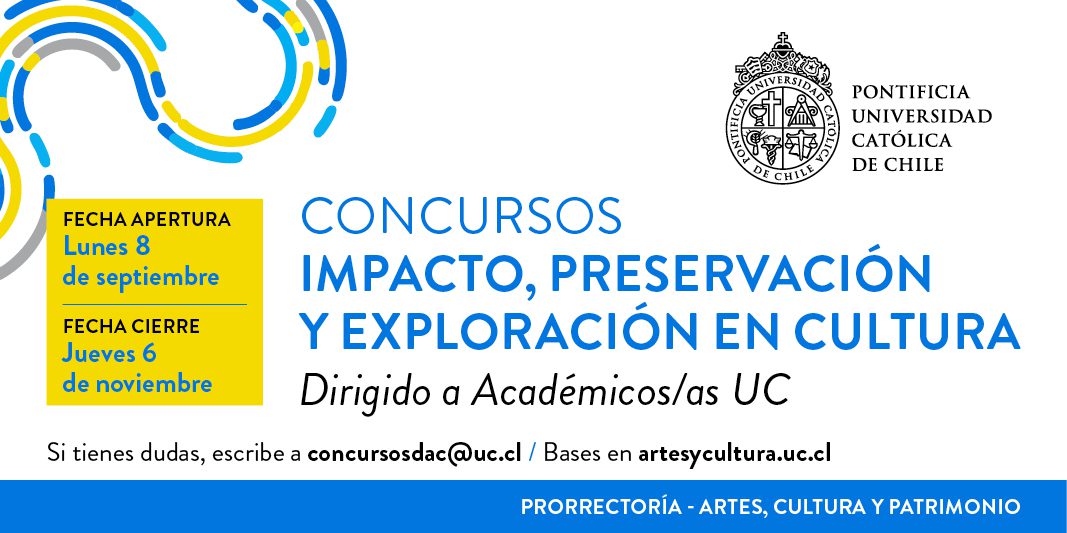 PONTIFICIA UNIVERSIDAD CATÓLICA DE CHILE

PONTIFICIA UNIVERSIDAD CATÓLICA DE CHILE

FECHA APERTURA
Lunes 8 de septiembre

FECHA CIERRE
Jueves 6 de noviembre

CONCURSOS
IMPACTO, PRESERVACIÓN Y EXPLORACIÓN EN CULTURA
Dirigido a Académicos/as UC

Si tienes dudas, escribe a concursosdac@uc.cl / Bases en artesycultura.uc.cl

PRORRECTORÍA - ARTES, CULTURA Y PATRIMONIO